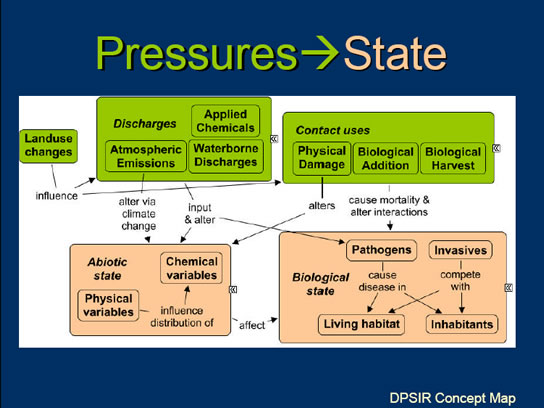 Pressures→State

Landuse changes

Discharges

Applied Chemicals

Atmospheric Emissions

Waterborne Discharges

Contact uses

Physical Damage

Biological Addition

Biological Harvest

influence

alter via climate change

input & alter

alters

cause mortality & alter interactions

Abiotic state

Chemical variables

Physical variables

influence distribution of

affect

Biological state

Pathogens

Invasives

cause disease in

compete with

Living habitat

Inhabitants

DPSIR Concept Map